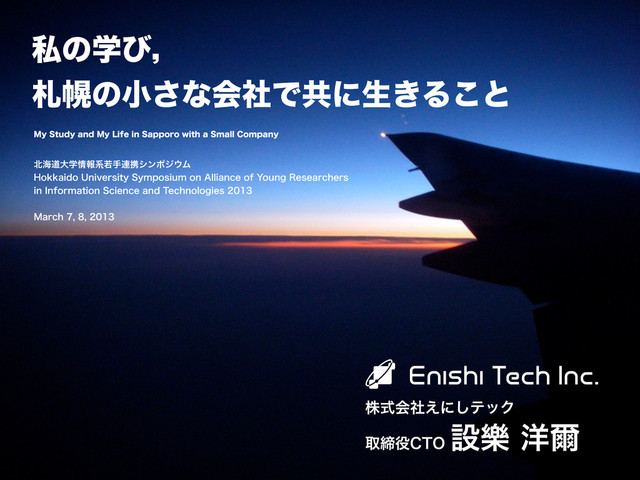 私の学び,
札幌の小さな会社で共に生きること

My Study and My Life in Sapporo with a Small Company

北海道大学情報系若手連携シンポジウム
Hokkaido University Symposium on Alliance of Young Researchers in Information Science and Technologies 2013

March 7, 8, 2013

Enishi Tech Inc.
株式会社えにしテック
取締役CTO 設樂 洋爾